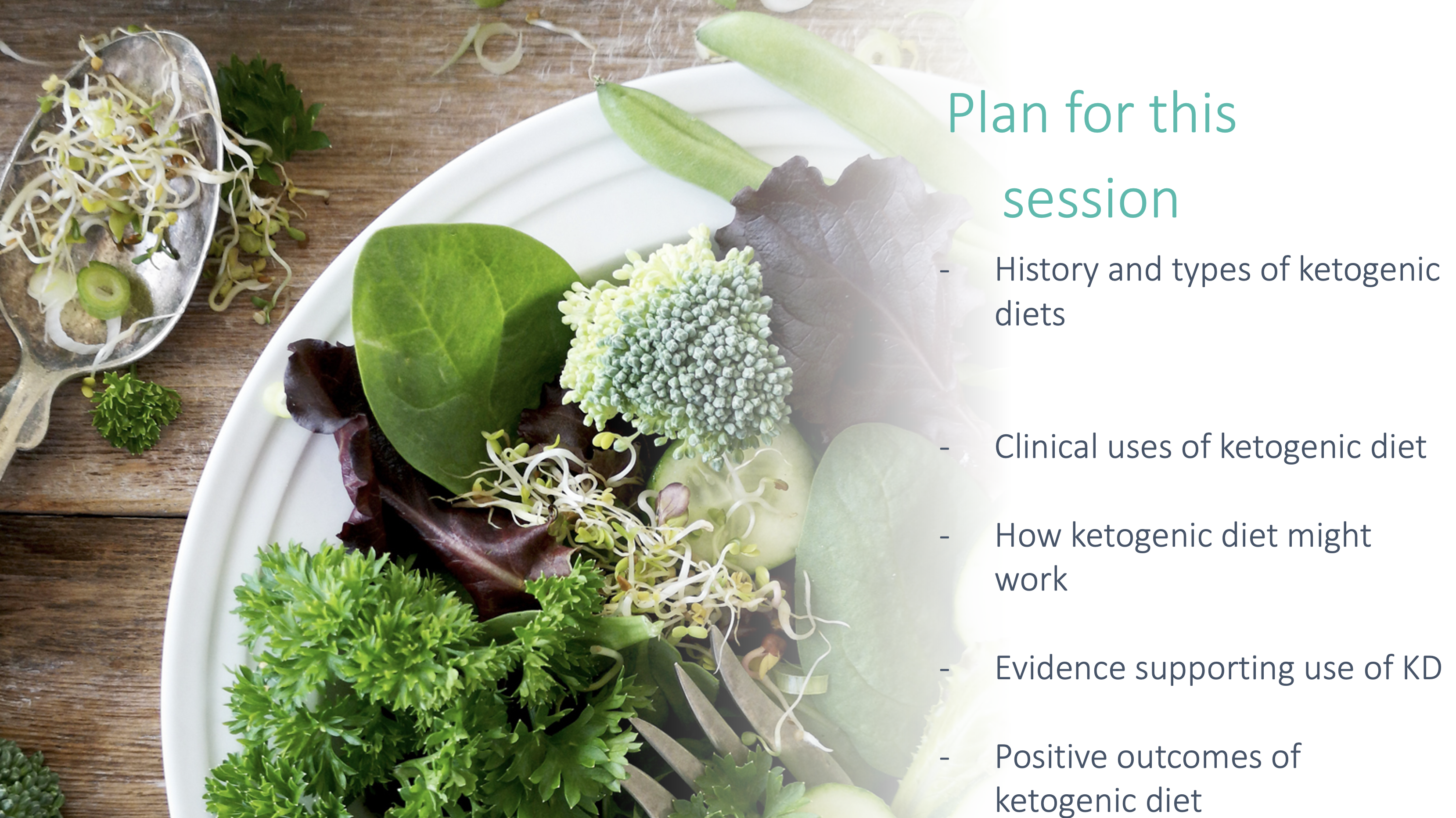 Plan for this session

- History and types of ketogenic diets

- Clinical uses of ketogenic diet

- How ketogenic diet might work

- Evidence supporting use of KD

- Positive outcomes of ketogenic diet